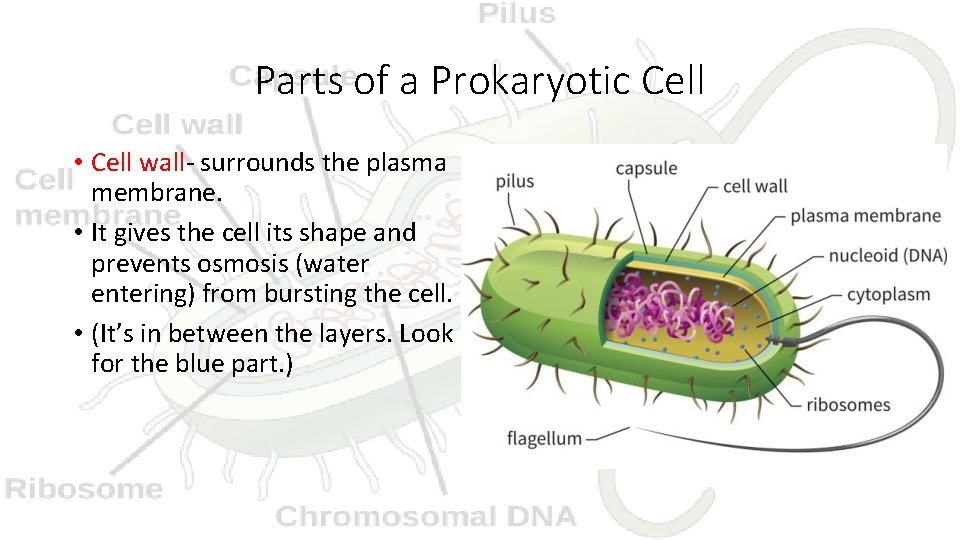 Pilus

Capsule

Parts of a Prokaryotic Cell

Cell wall

Cell membrane

• Cell wall- surrounds the plasma membrane.
• It gives the cell its shape and prevents osmosis (water entering) from bursting the cell.
• (It's in between the layers. Look for the blue part.)

pilus
capsule
cell wall
plasma membrane
nucleoid (DNA)
cytoplasm
ribosomes
flagellum

Ribosome

Chromosomal DNA